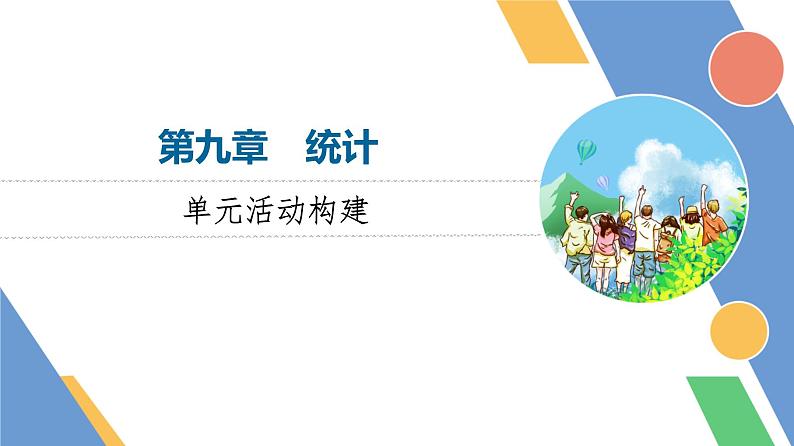 第九章　统计

单元活动构建